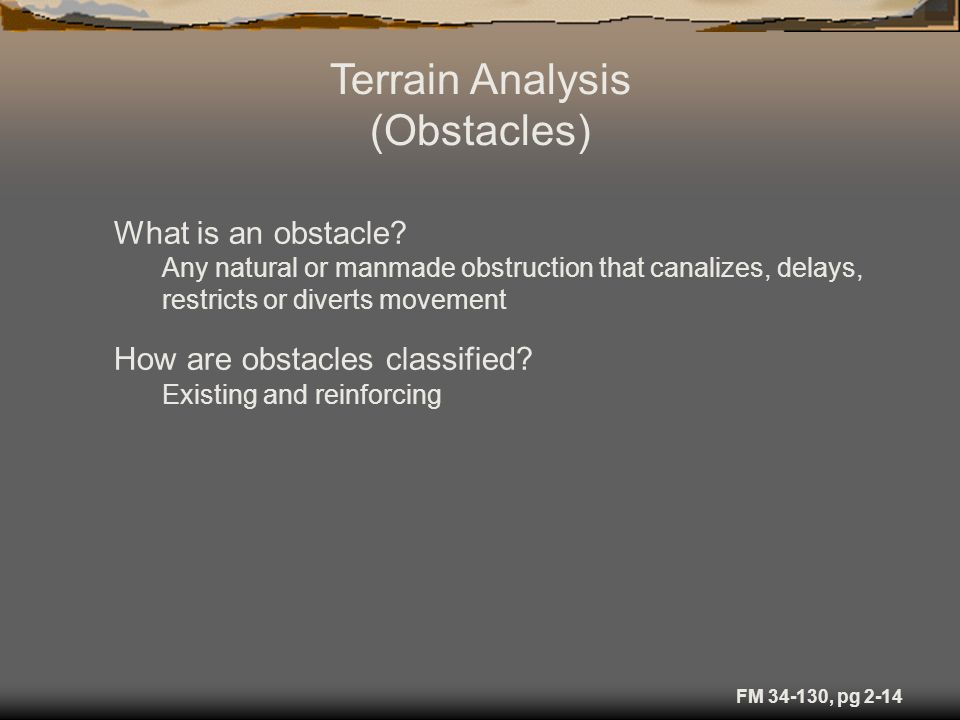 Terrain Analysis
(Obstacles)

What is an obstacle?
Any natural or manmade obstruction that canalizes, delays, restricts or diverts movement

How are obstacles classified?
Existing and reinforcing

FM 34-130, pg 2-14